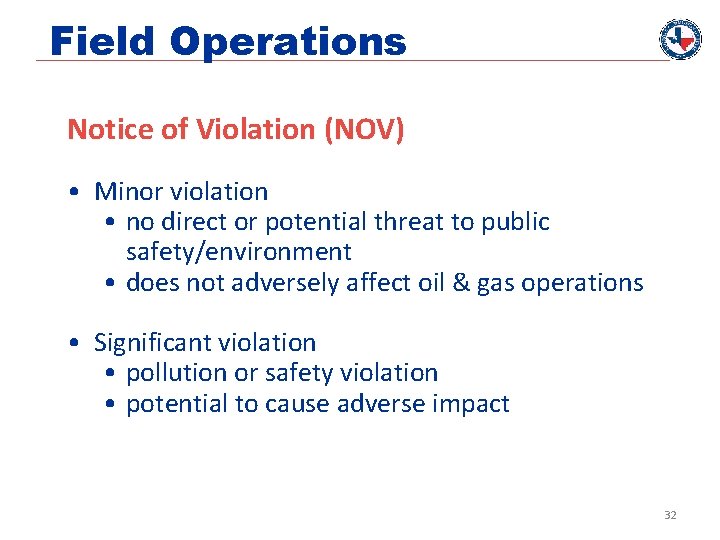 Field Operations

Notice of Violation (NOV)

• Minor violation
  • no direct or potential threat to public safety/environment
  • does not adversely affect oil & gas operations

• Significant violation
  • pollution or safety violation
  • potential to cause adverse impact

32